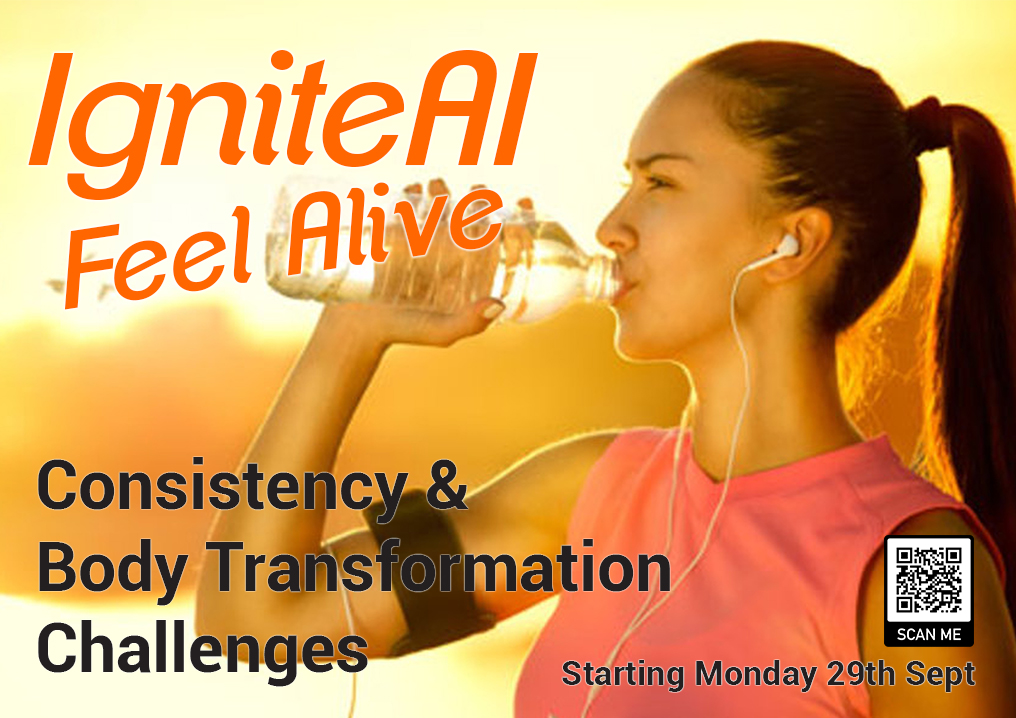 IgniteAI
Feel Alive

Consistency & Body Transformation Challenges

SCAN ME

Starting Monday 29th Sept